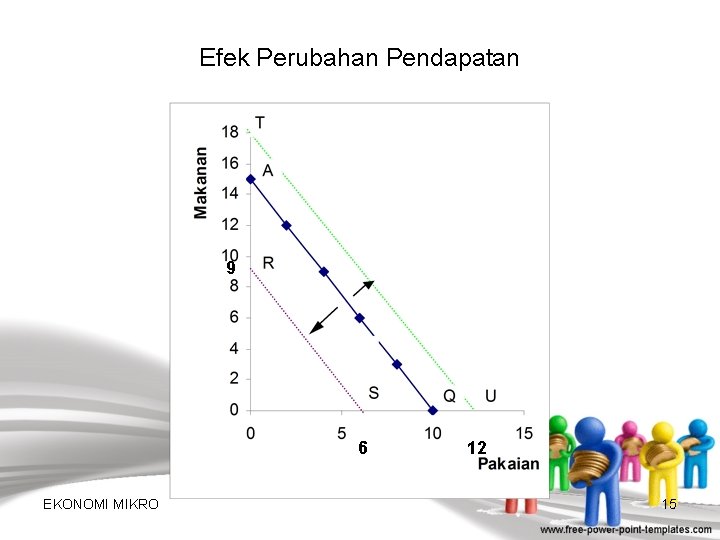 Efek Perubahan Pendapatan

Makanan

18
16
14
12
10
9
8
6
4
2
0

T
A
R
S
Q
U

0
5
6
10
12
15

Pakaian

EKONOMI MIKRO

15

www.free-power-point-templates.com